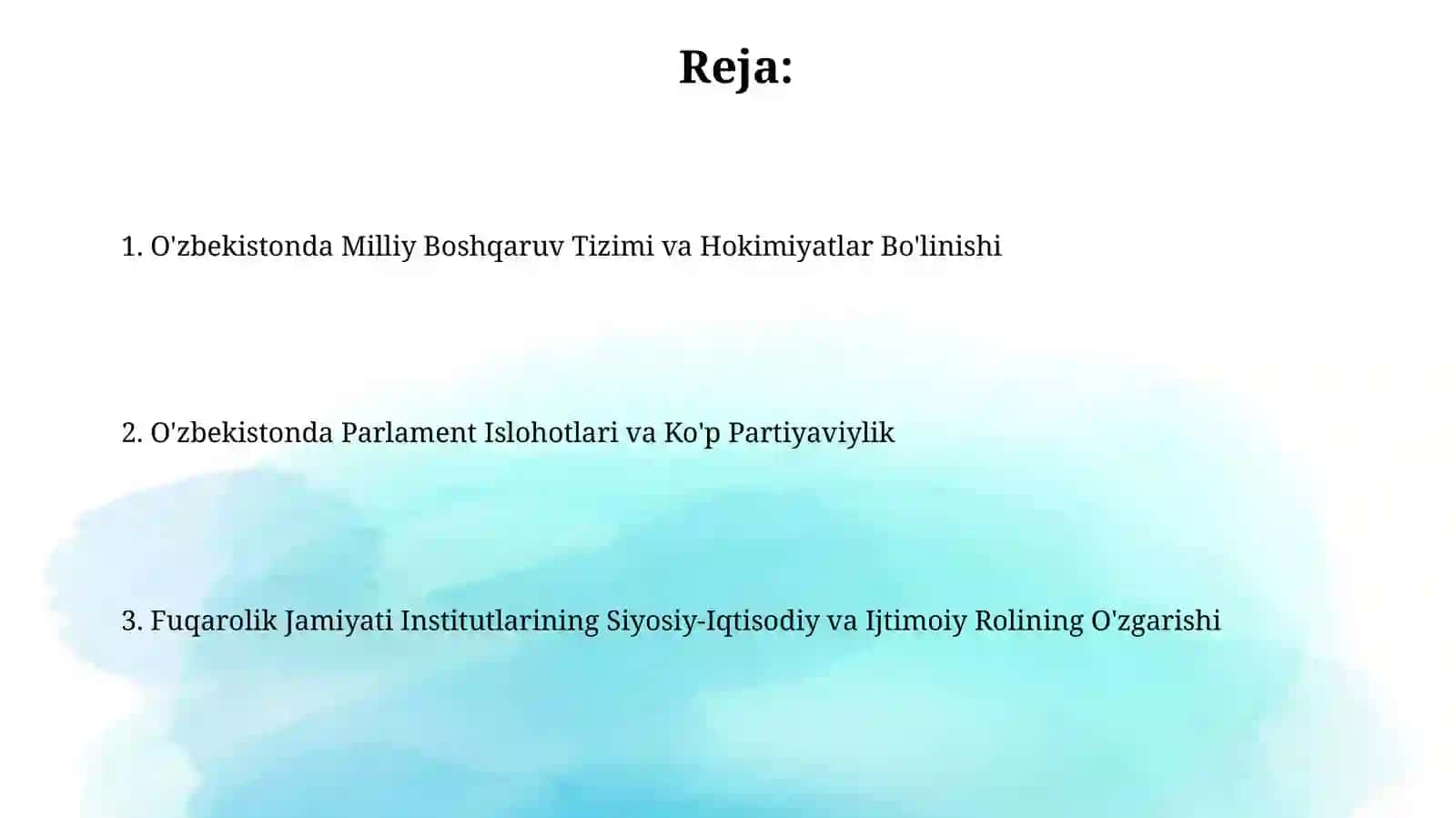 Reja:

1. O'zbekistonda Milliy Boshqaruv Tizimi va Hokimiyatlar Bo'linishi

2. O'zbekistonda Parlament Islohotlari va Ko'p Partiyaviylik

3. Fuqarolik Jamiyati Institutlarining Siyosiy-Iqtisodiy va Ijtimoiy Rolining O'zgarishi